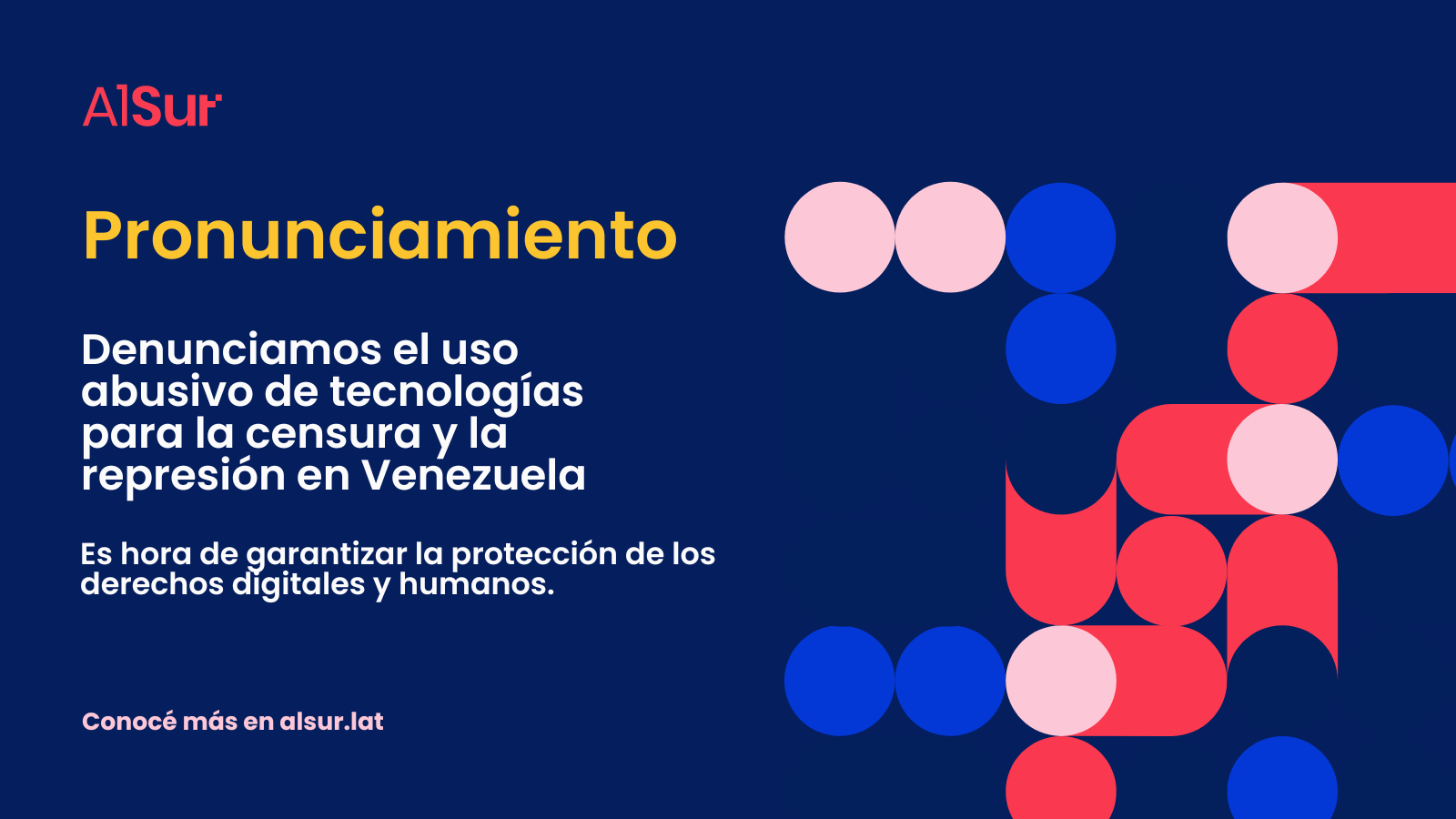 AlSur

Pronunciamiento

Denunciamos el uso abusivo de tecnologías para la censura y la represión en Venezuela

Es hora de garantizar la protección de los derechos digitales y humanos.

Conocé más en alsur.lat